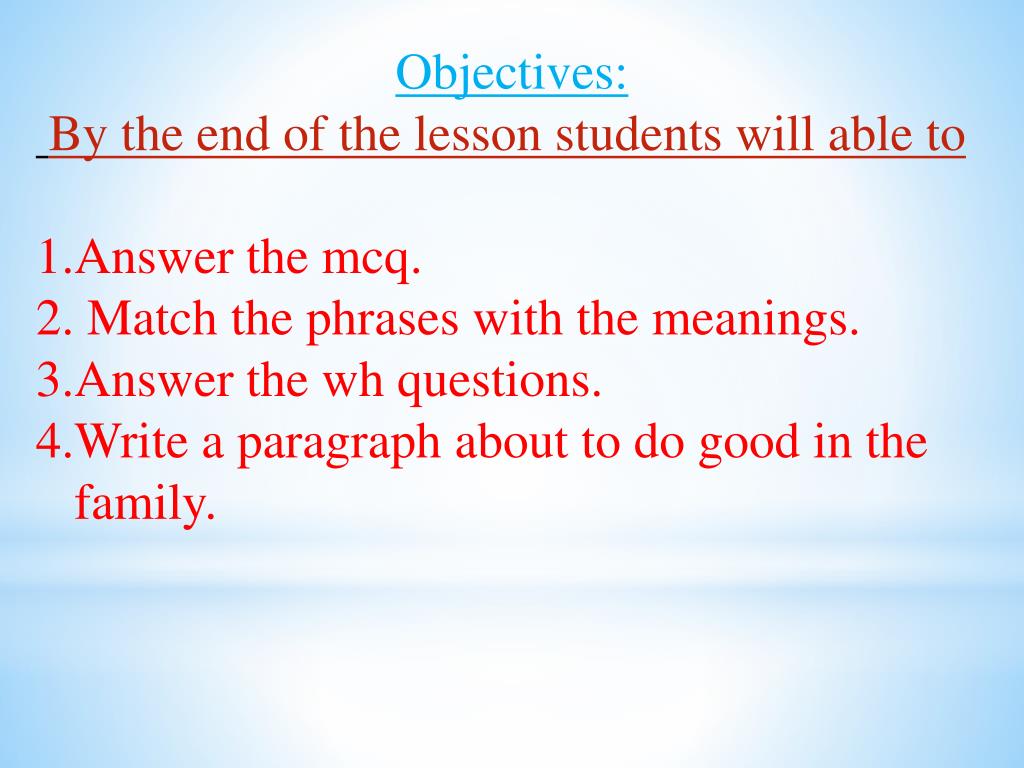 Objectives:
By the end of the lesson students will able to

1.Answer the mcq.
2. Match the phrases with the meanings.
3.Answer the wh questions.
4.Write a paragraph about to do good in the family.